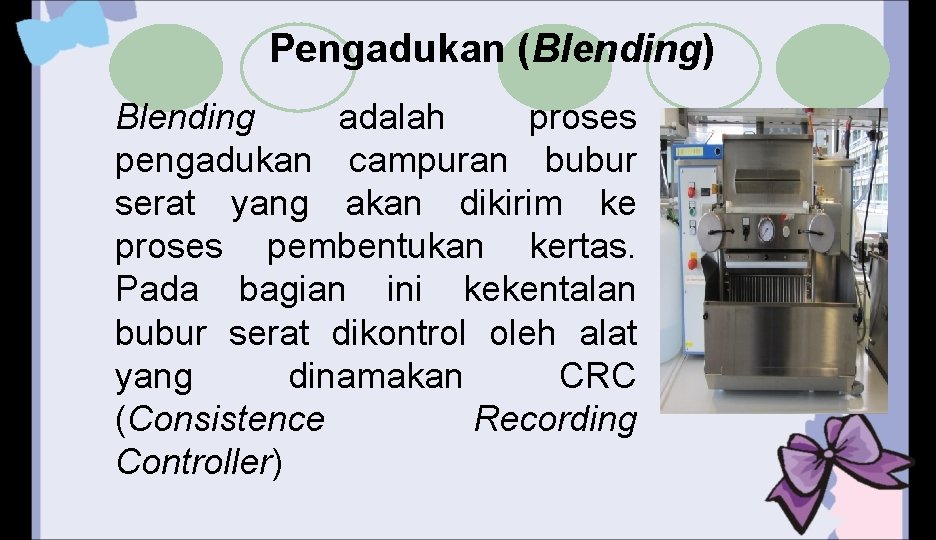 Pengadukan (Blending)

Blending adalah proses pengadukan campuran bubur serat yang akan dikirim ke proses pembentukan kertas. Pada bagian ini kekentalan bubur serat dikontrol oleh alat yang dinamakan CRC (Consistence Recording Controller)